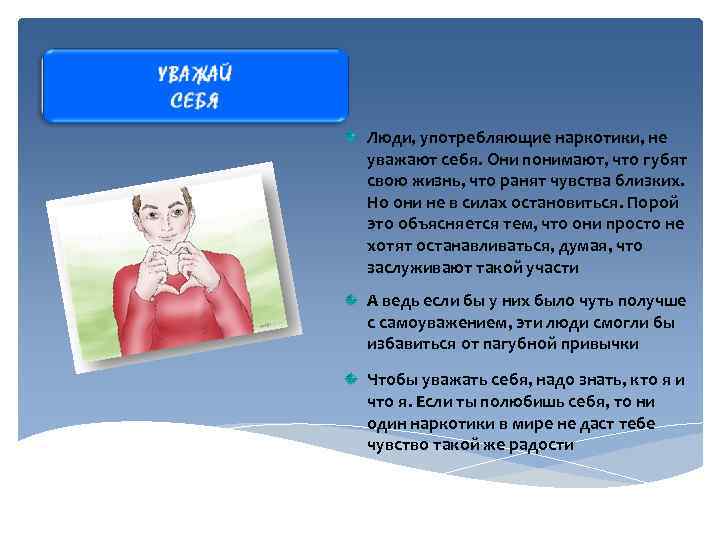 УВАЖАЙ
СЕБЯ

Люди, употребляющие наркотики, не уважают себя. Они понимают, что губят свою жизнь, что ранят чувства близких. Но они не в силах остановиться. Порой это объясняется тем, что они просто не хотят останавливаться, думая, что заслуживают такой участи

А ведь если бы у них было чуть получше с самоуважением, эти люди смогли бы избавиться от пагубной привычки

Чтобы уважать себя, надо знать, кто я и что я. Если ты полюбишь себя, то ни один наркотики в мире не даст тебе чувство такой же радости